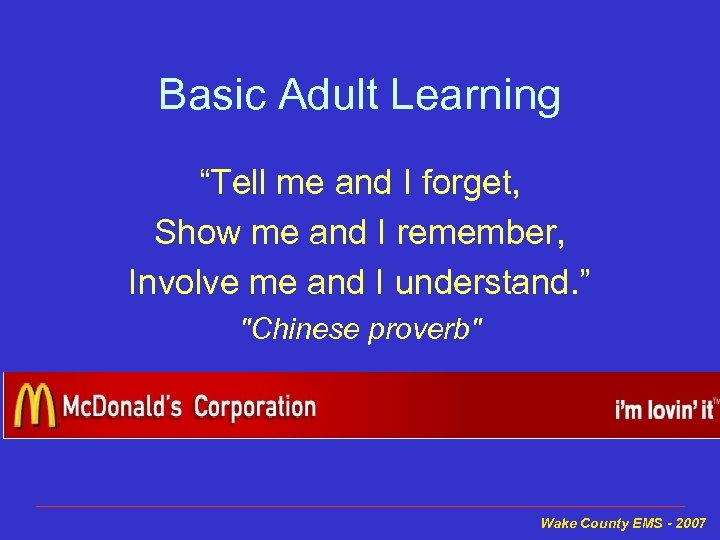 Basic Adult Learning

“Tell me and I forget,
Show me and I remember,
Involve me and I understand.”

"Chinese proverb"

McDonald's Corporation

i'm lovin' it™

Wake County EMS - 2007